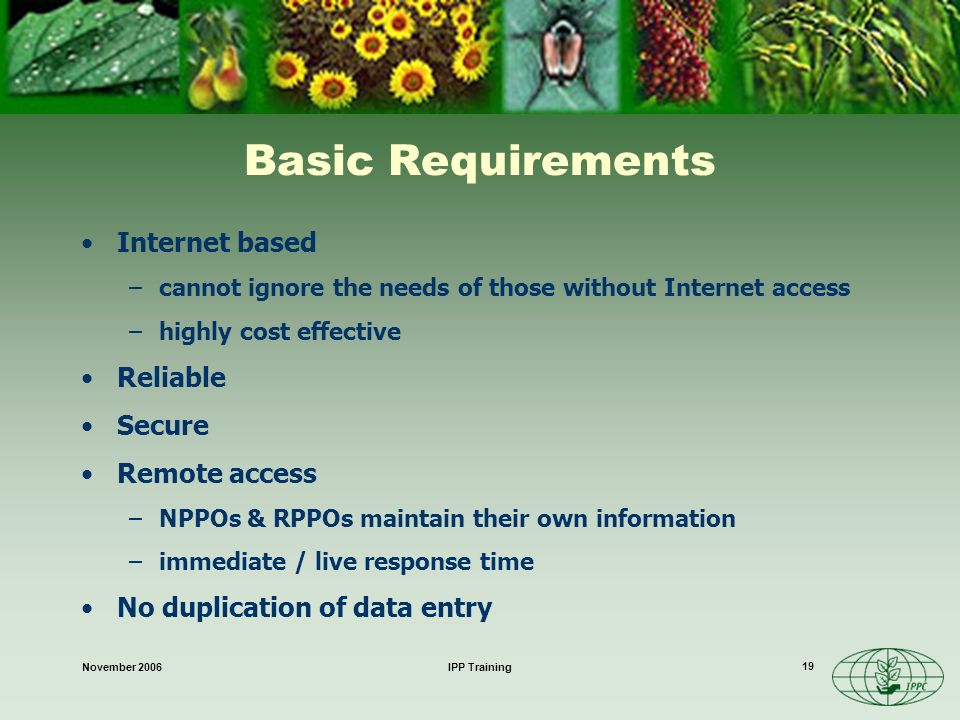 Basic Requirements

• Internet based
– cannot ignore the needs of those without Internet access
– highly cost effective
• Reliable
• Secure
• Remote access
– NPPOs & RPPOs maintain their own information
– immediate / live response time
• No duplication of data entry

November 2006

IPP Training

19

IPPC